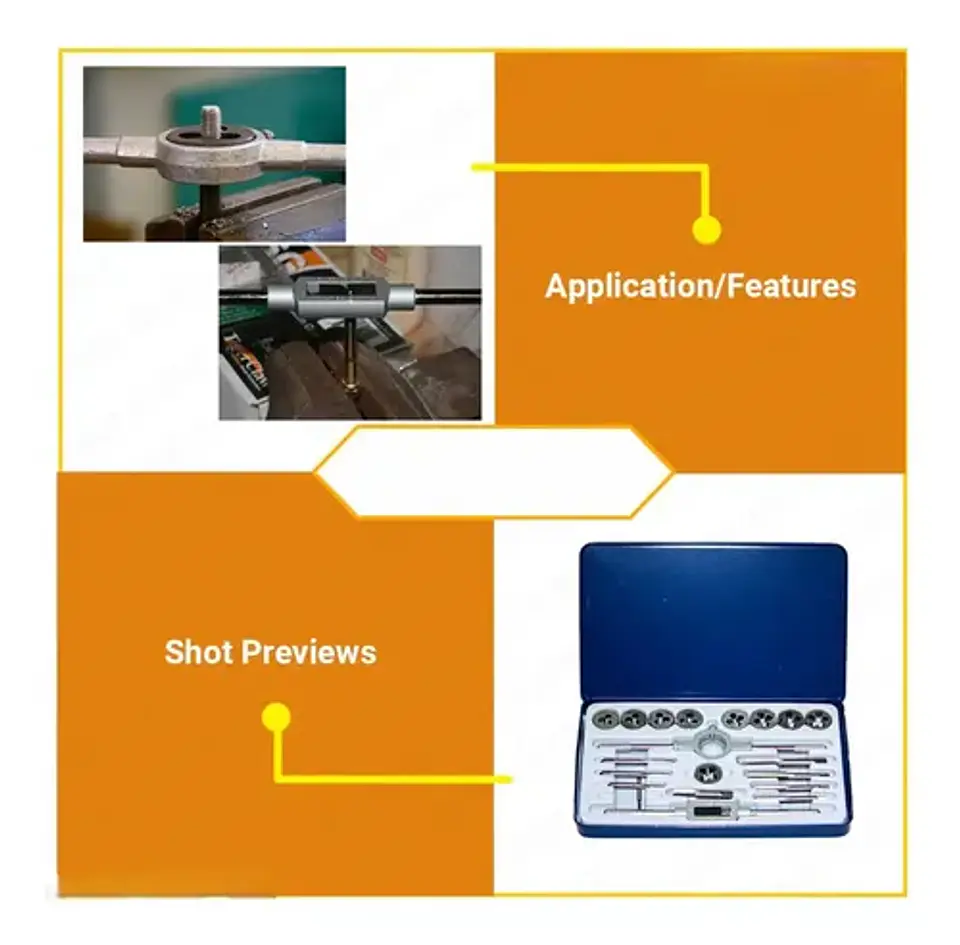 Application/Features

Shot Previews